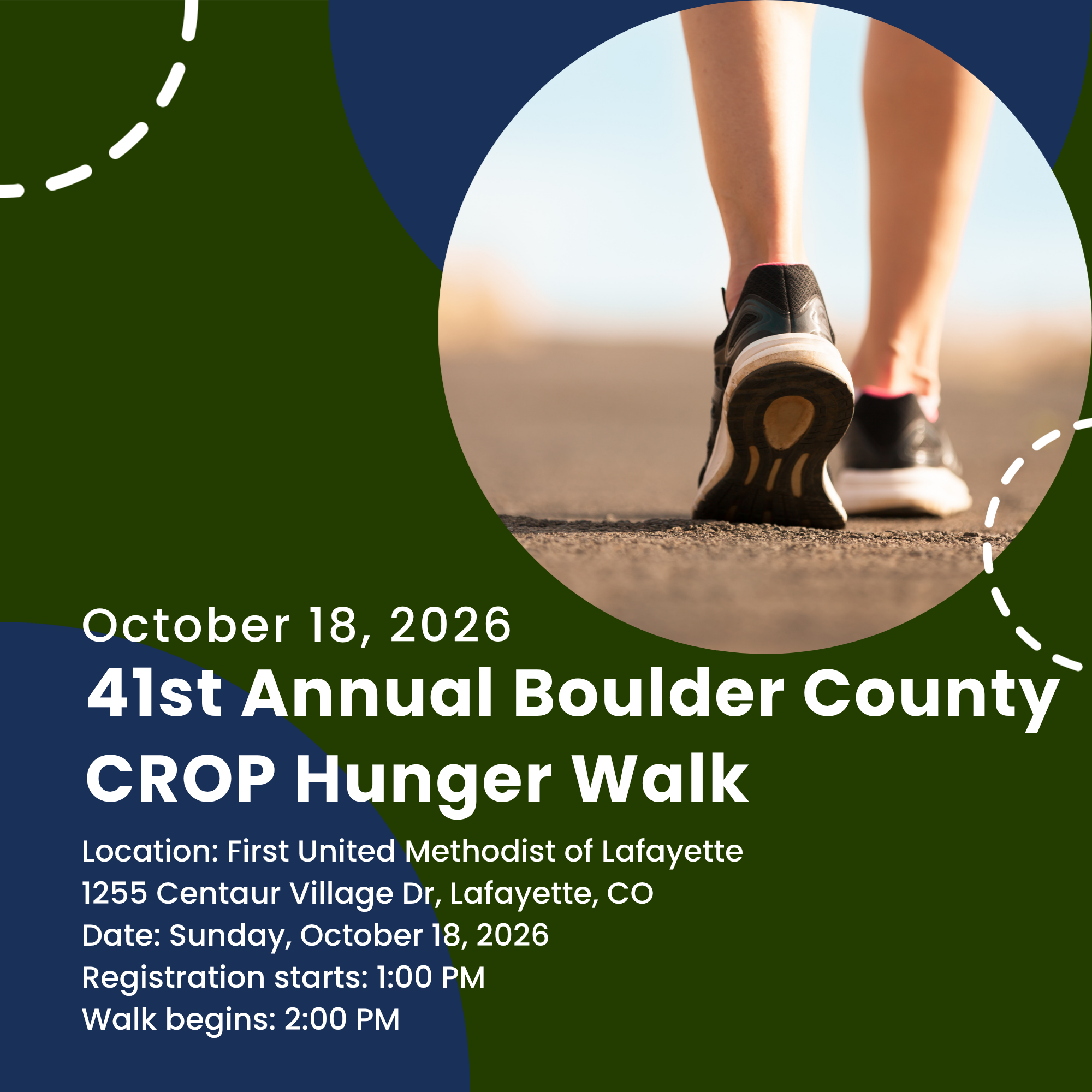 October 18, 2026
41st Annual Boulder County CROP Hunger Walk

Location: First United Methodist of Lafayette
1255 Centaur Village Dr, Lafayette, CO
Date: Sunday, October 18, 2026
Registration starts: 1:00 PM
Walk begins: 2:00 PM